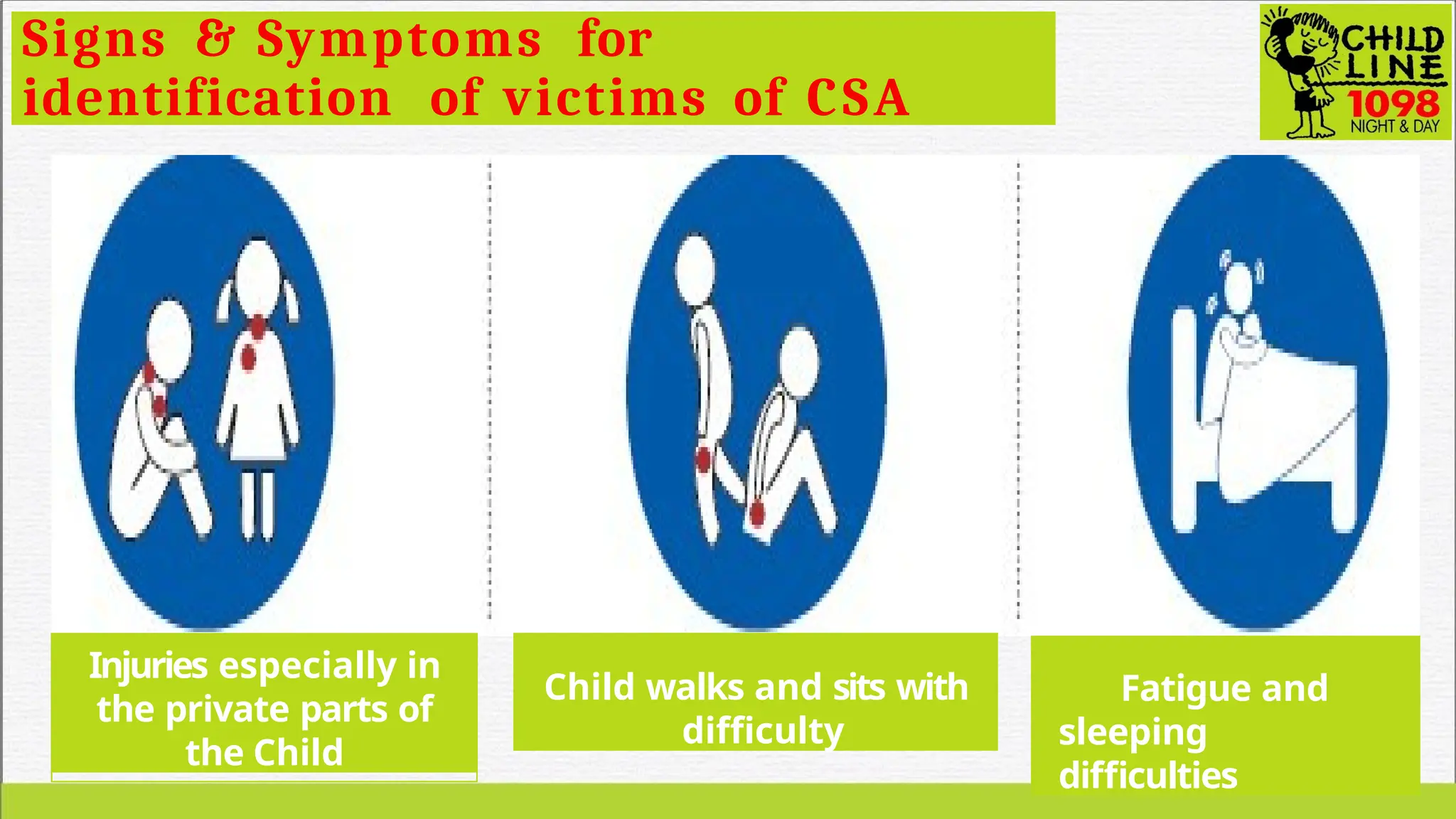 Signs & Symptoms for identification of victims of CSA

CHILD LINE 1098 NIGHT & DAY

Injuries especially in the private parts of the Child

Child walks and sits with difficulty

Fatigue and sleeping difficulties